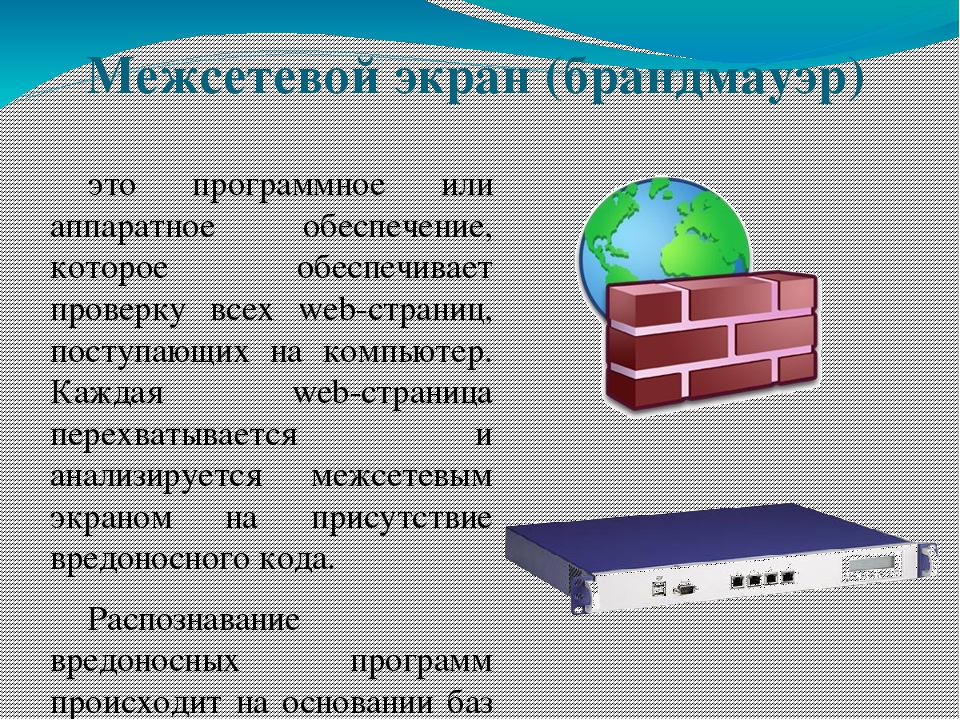 Межсетевой экран (брандмауэр)

это программное или аппаратное обеспечение, которое обеспечивает проверку всех web-страниц, поступающих на компьютер. Каждая web-страница перехватывается и анализируется межсетевым экраном на присутствие вредоносного кода.

Распознавание вредоносных программ происходит на основании баз